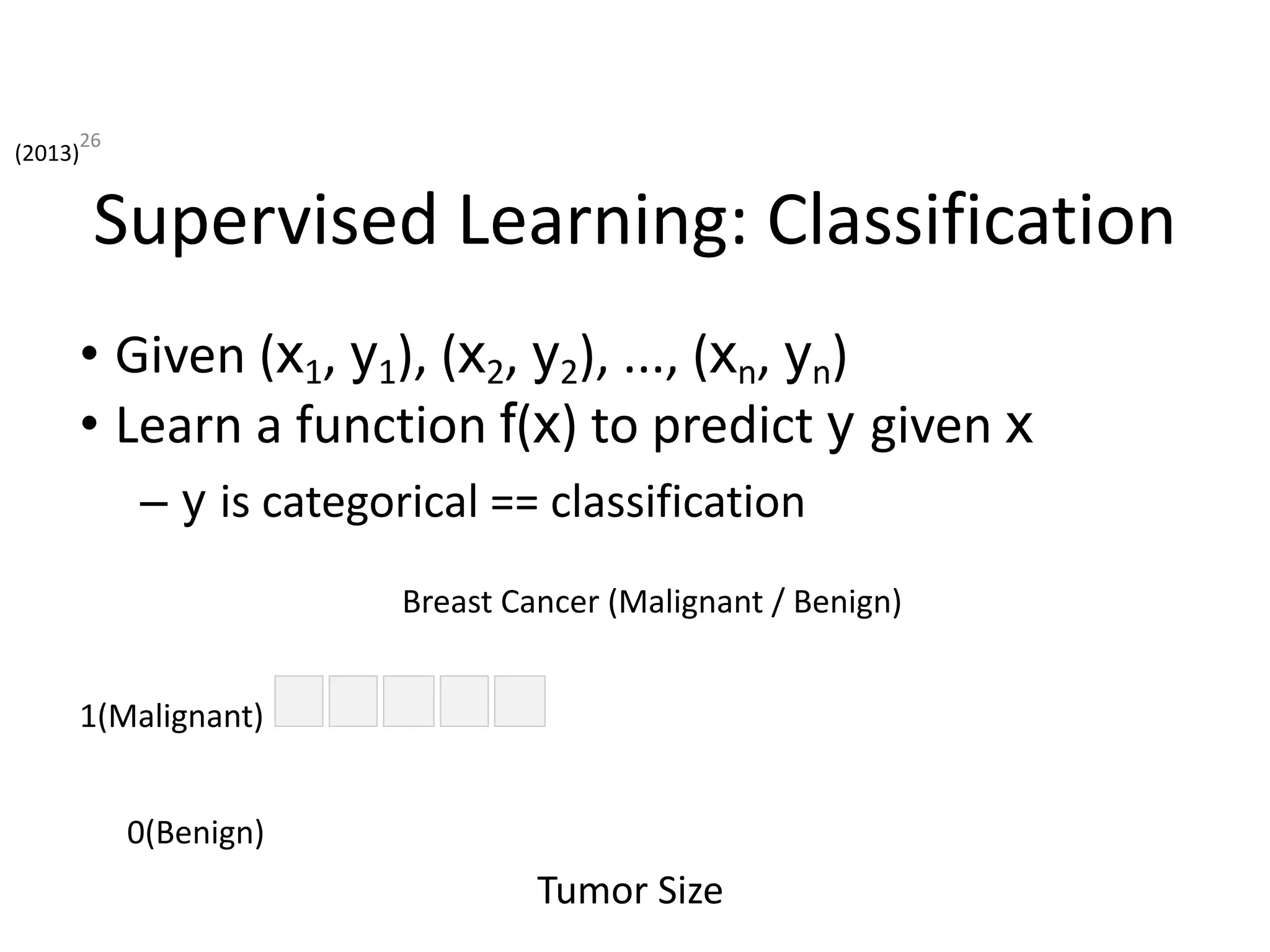 (2013) 26

Supervised Learning: Classification

• Given $(x_1, y_1), (x_2, y_2), ..., (x_n, y_n)$
• Learn a function f(x) to predict y given x
– y is categorical == classification

Breast Cancer (Malignant / Benign)

1(Malignant)

0(Benign)

Tumor Size